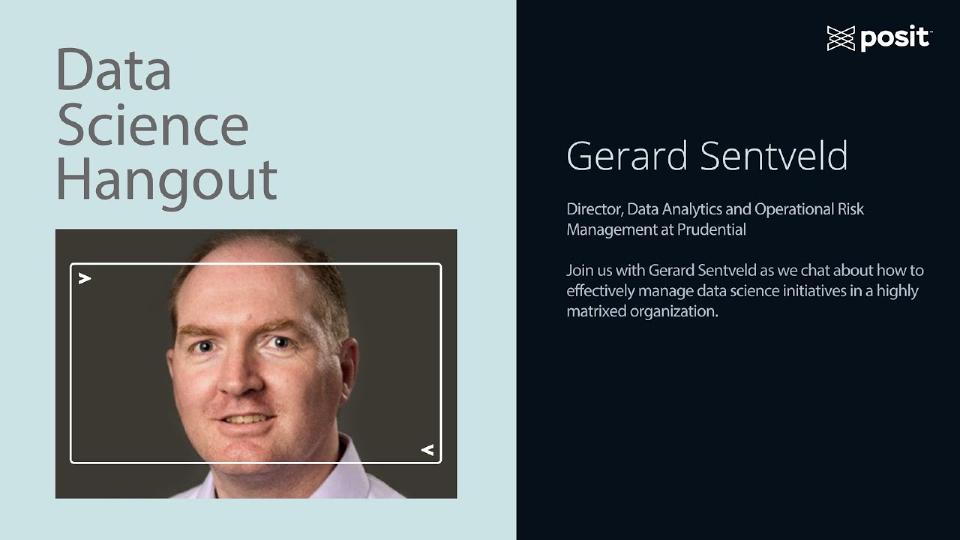 Data Science Hangout

posit

Gerard Sentveld

Director, Data Analytics and Operational Risk Management at Prudential

Join us with Gerard Sentveld as we chat about how to effectively manage data science initiatives in a highly matrixed organization.